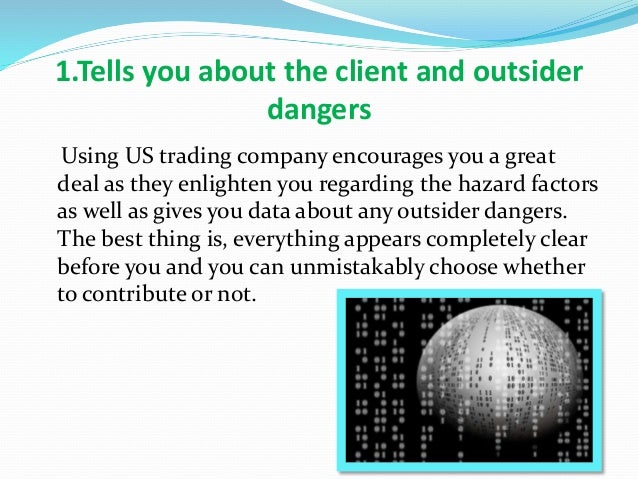 1.Tells you about the client and outsider dangers

Using US trading company encourages you a great deal as they enlighten you regarding the hazard factors as well as gives you data about any outsider dangers. The best thing is, everything appears completely clear before you and you can unmistakably choose whether to contribute or not.